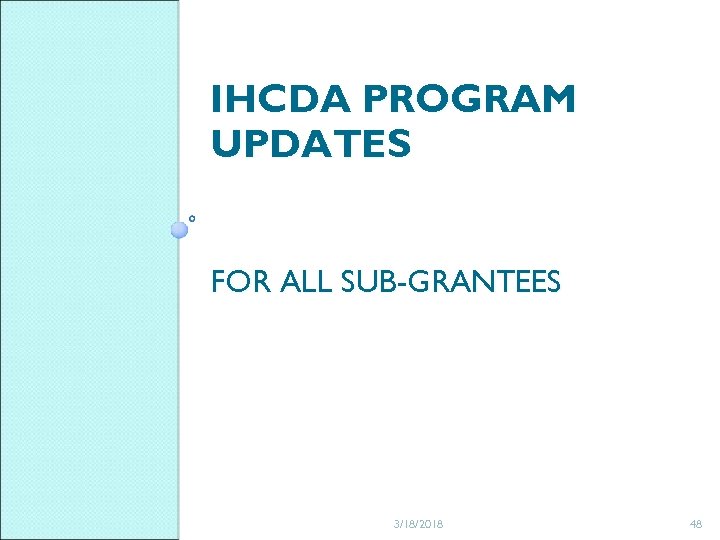 IHCDA PROGRAM UPDATES

FOR ALL SUB-GRANTEES

3/18/2018

48